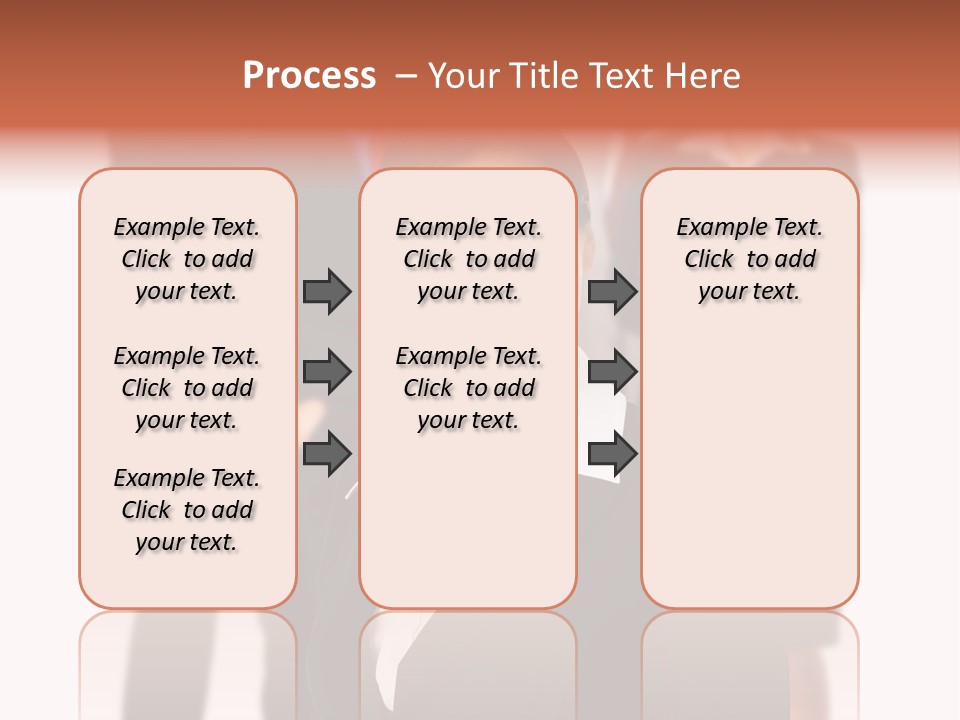 Process – Your Title Text Here

Example Text. Click to add your text.

Example Text. Click to add your text.

Example Text. Click to add your text.

Example Text. Click to add your text.

Example Text. Click to add your text.

Example Text. Click to add your text.